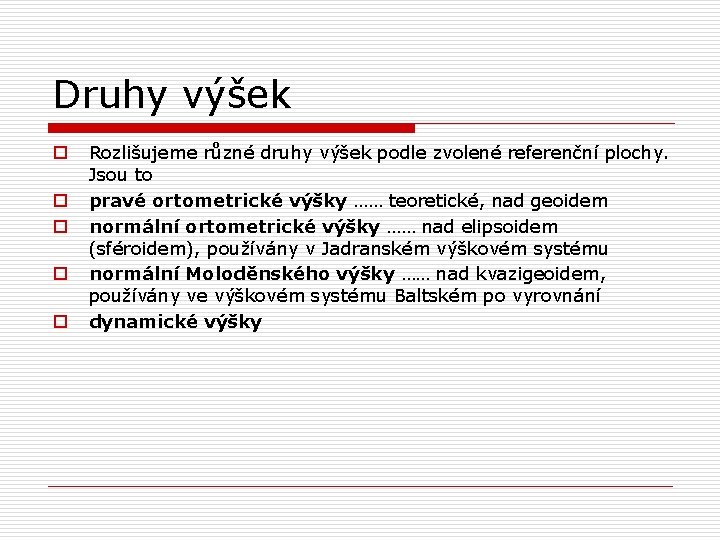 Druhy výšek

Rozlišujeme různé druhy výšek podle zvolené referenční plochy. Jsou to

pravé ortometrické výšky …… teoretické, nad geoidem

normální ortometrické výšky …… nad elipsoidem (sféroidem), používány v Jadranském výškovém systému

normální Moloděnského výšky …… nad kvazigeoidem, používány ve výškovém systému Baltském po vyrovnání

dynamické výšky